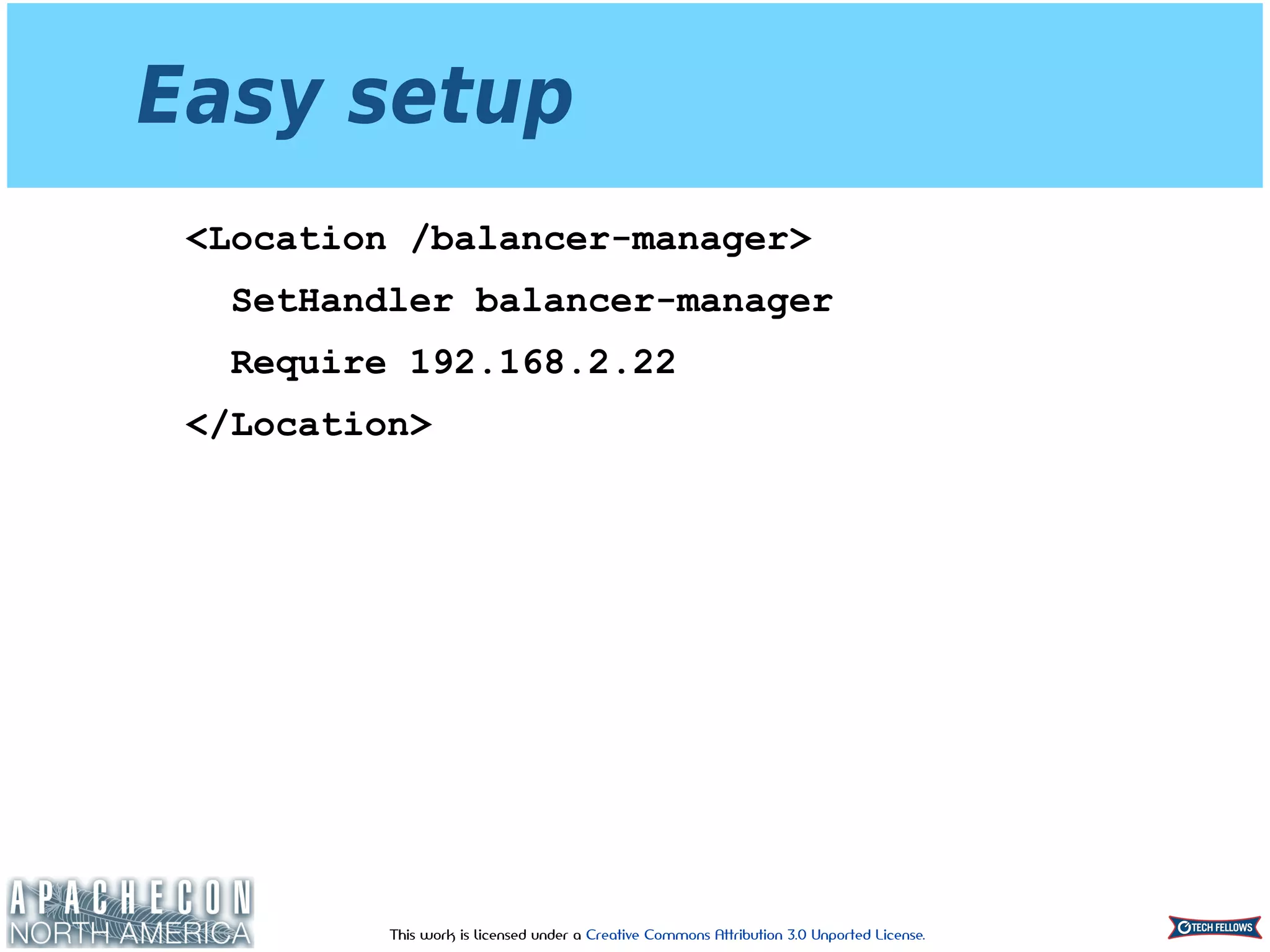 Easy setup

<Location /balancer-manager>

SetHandler balancer-manager

Require 192.168.2.22

</Location>

APACHECON
NORTH AMERICA

This work is licensed under a Creative Commons Attribution 3.0 Unported License.

TECH FELLOWS